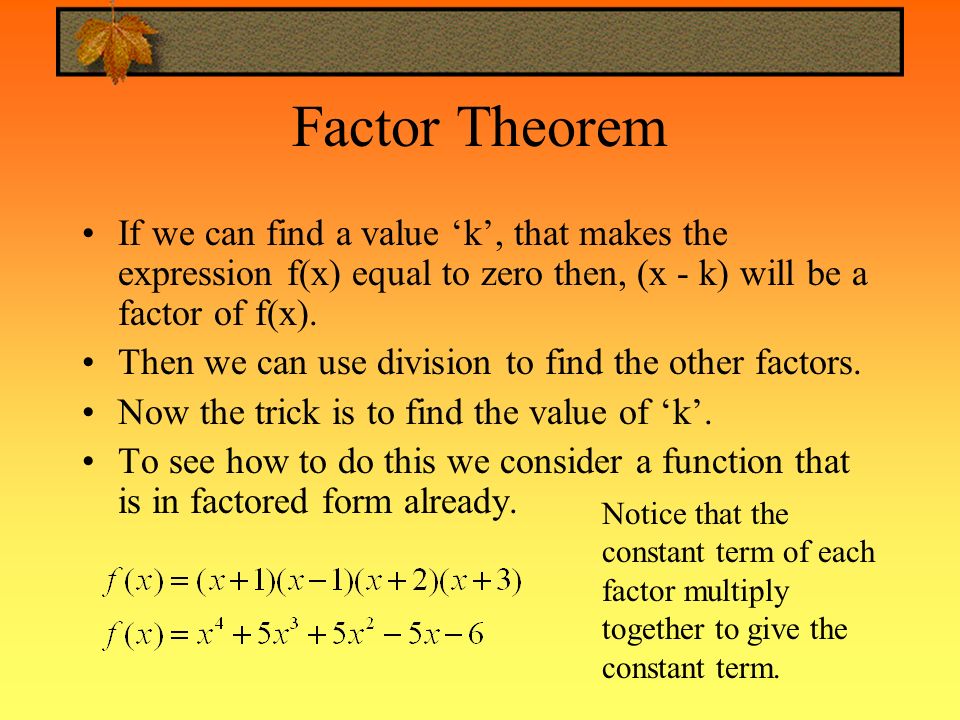 Factor Theorem

• If we can find a value ‘k’, that makes the expression f(x) equal to zero then, (x - k) will be a factor of f(x).
• Then we can use division to find the other factors.
• Now the trick is to find the value of ‘k’.
• To see how to do this we consider a function that is in factored form already.

$f(x) = (x+1)(x-1)(x+2)(x+3)$
$f(x) = x^4 + 5x^3 + 5x^2 - 5x - 6$

Notice that the constant term of each factor multiply together to give the constant term.